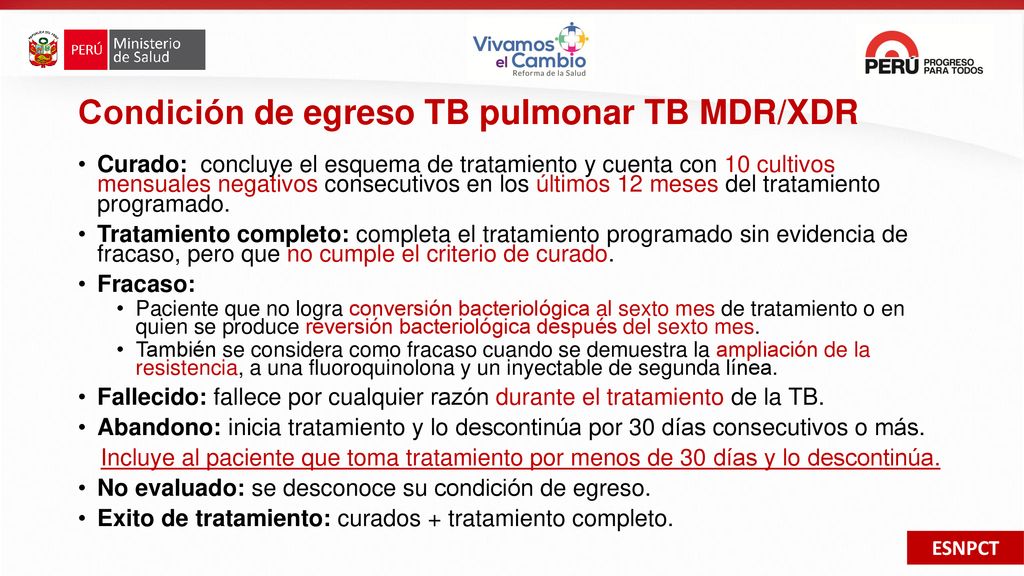 PERÚ Ministerio de Salud

Vivamos el Cambio
Reforma de la Salud

PERÚ PROGRESO PARA TODOS

Condición de egreso TB pulmonar TB MDR/XDR

• Curado: concluye el esquema de tratamiento y cuenta con 10 cultivos mensuales negativos consecutivos en los últimos 12 meses del tratamiento programado.
• Tratamiento completo: completa el tratamiento programado sin evidencia de fracaso, pero que no cumple el criterio de curado.
• Fracaso:
  • Paciente que no logra conversión bacteriológica al sexto mes de tratamiento o en quien se produce reversión bacteriológica después del sexto mes.
  • También se considera como fracaso cuando se demuestra la ampliación de la resistencia, a una fluoroquinolona y un inyectable de segunda línea.
• Fallecido: fallece por cualquier razón durante el tratamiento de la TB.
• Abandono: inicia tratamiento y lo descontinúa por 30 días consecutivos o más.
Incluye al paciente que toma tratamiento por menos de 30 días y lo descontinúa.
• No evaluado: se desconoce su condición de egreso.
• Exito de tratamiento: curados + tratamiento completo.

ESNPCT